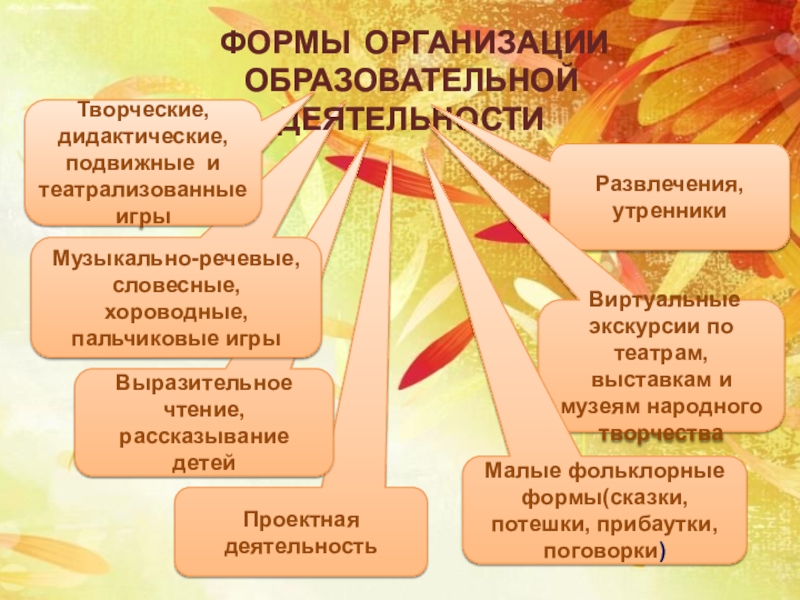 ФОРМЫ ОРГАНИЗАЦИИ ОБРАЗОВАТЕЛЬНОЙ ДЕЯТЕЛЬНОСТИ

Творческие, дидактические, подвижные и театрализованные игры

Музыкально-речевые, словесные, хороводные, пальчиковые игры

Выразительное чтение, рассказывание детей

Проектная деятельность

Развлечения, утренники

Виртуальные экскурсии по театрам, выставкам и музеям народного творчества

Малые фольклорные формы(сказки, потешки, прибаутки, поговорки)